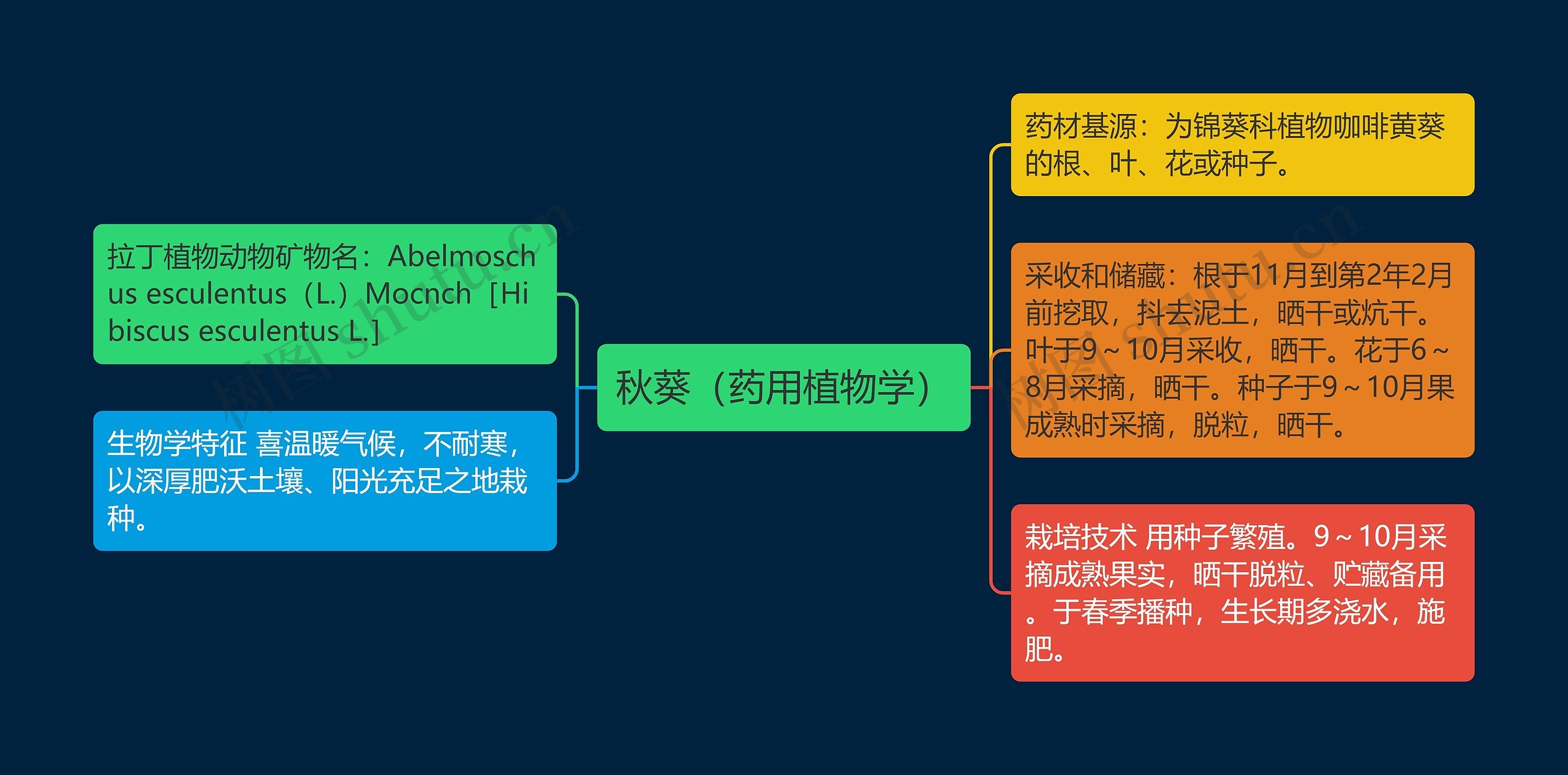 秋葵（药用植物学）

拉丁植物动物矿物名：Abelmoschus esculentus（L.）Mocnch［Hibiscus esculentus L.］

生物学特征 喜温暖气候，不耐寒，以深厚肥沃土壤、阳光充足之地栽种。

药材基源：为锦葵科植物咖啡黄葵的根、叶、花或种子。

采收和储藏：根于11月到第2年2月前挖取，抖去泥土，晒干或炕干。叶于9～10月采收，晒干。花于6～8月采摘，晒干。种子于9～10月果成熟时采摘，脱粒，晒干。

栽培技术 用种子繁殖。9～10月采摘成熟果实，晒干脱粒、贮藏备用。于春季播种，生长期多浇水，施肥。

树图 shutu.cn

树图 shutu.cn